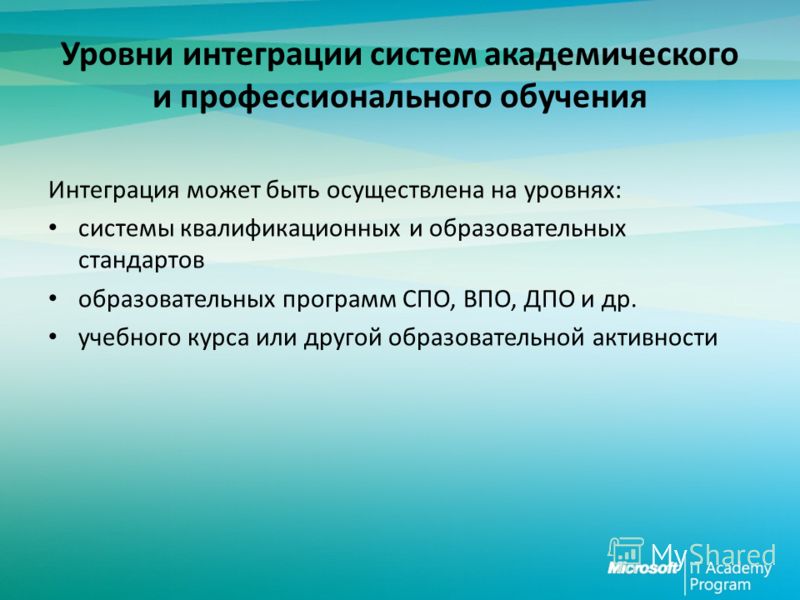 Уровни интеграции систем академического и профессионального обучения

Интеграция может быть осуществлена на уровнях:

• системы квалификационных и образовательных стандартов
• образовательных программ СПО, ВПО, ДПО и др.
• учебного курса или другой образовательной активности

MyShared

Microsoft IT Academy Program